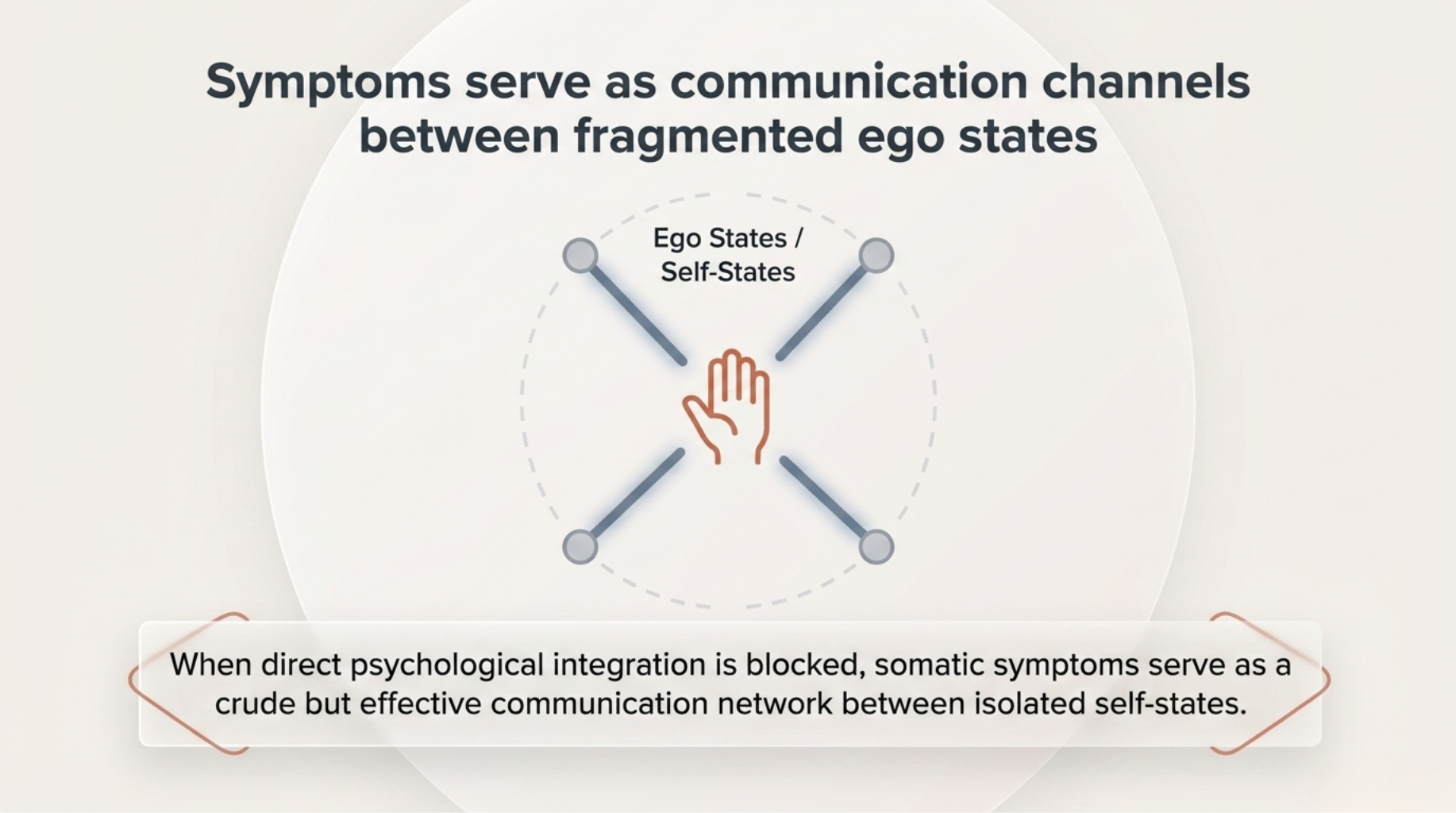 Symptoms serve as communication channels between fragmented ego states

Ego States / Self-States

When direct psychological integration is blocked, somatic symptoms serve as a crude but effective communication network between isolated self-states.